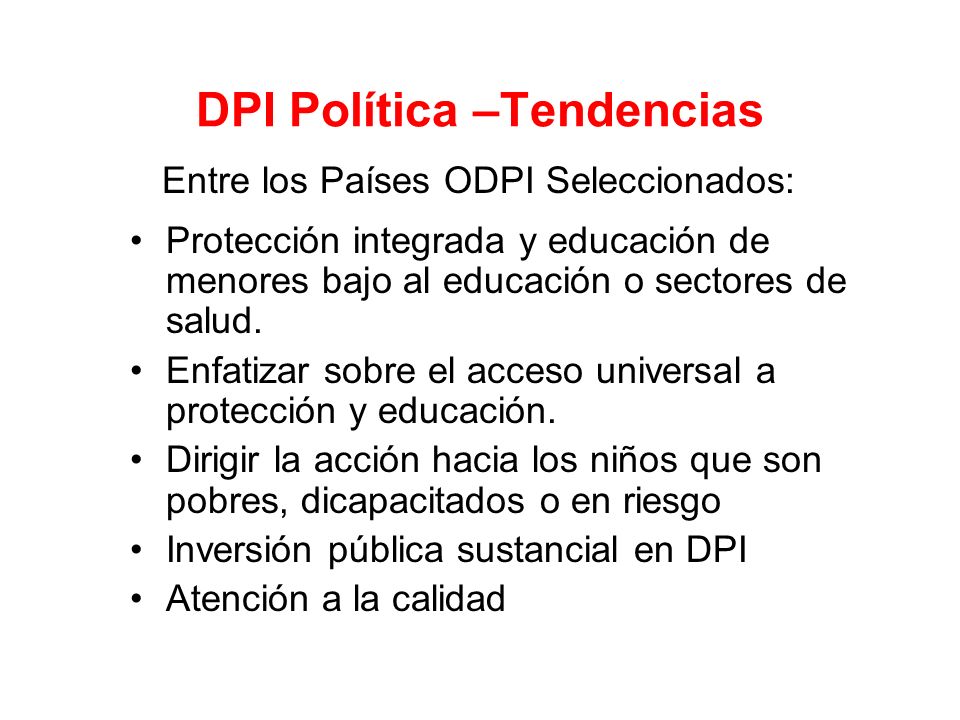 DPI Política –Tendencias

Entre los Países ODPI Seleccionados:

• Protección integrada y educación de menores bajo al educación o sectores de salud.
• Enfatizar sobre el acceso universal a protección y educación.
• Dirigir la acción hacia los niños que son pobres, dicapacitados o en riesgo
• Inversión pública sustancial en DPI
• Atención a la calidad